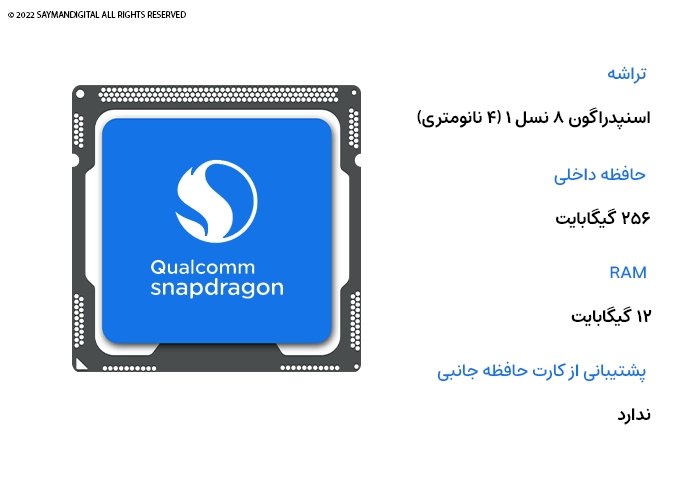 © 2022 SAYMANDIGITAL ALL RIGHTS RESERVED

Qualcomm snapdragon

تراشه

اسنپدراگون ۸ نسل ۱ (۴ نانومتری)

حافظه داخلی

۲۵۶ گیگابایت

RAM

۱۲ گیگابایت

پشتیبانی از کارت حافظه جانبی

ندارد